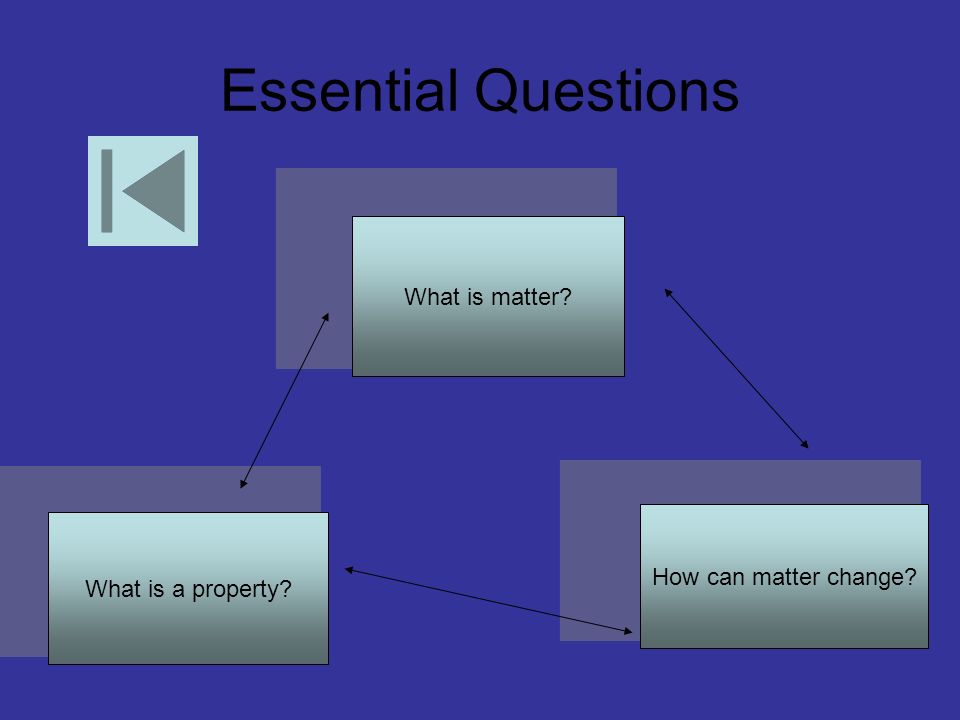 Essential Questions

What is matter?

What is a property?

How can matter change?